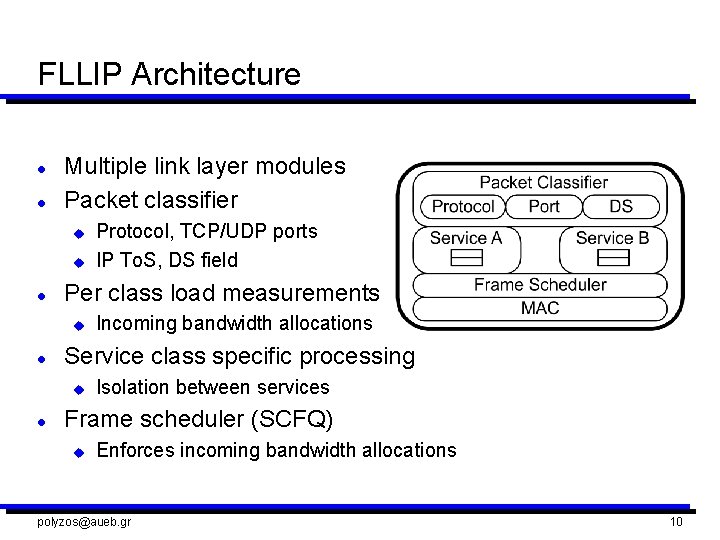 FLLIP Architecture

- Multiple link layer modules
- Packet classifier
  - Protocol, TCP/UDP ports
  - IP ToS, DS field
- Per class load measurements
  - Incoming bandwidth allocations
- Service class specific processing
  - Isolation between services
- Frame scheduler (SCFQ)
  - Enforces incoming bandwidth allocations

Packet Classifier
Protocol
Port
DS
Service A
Service B
Frame Scheduler
MAC

polyzos@aueb.gr

10